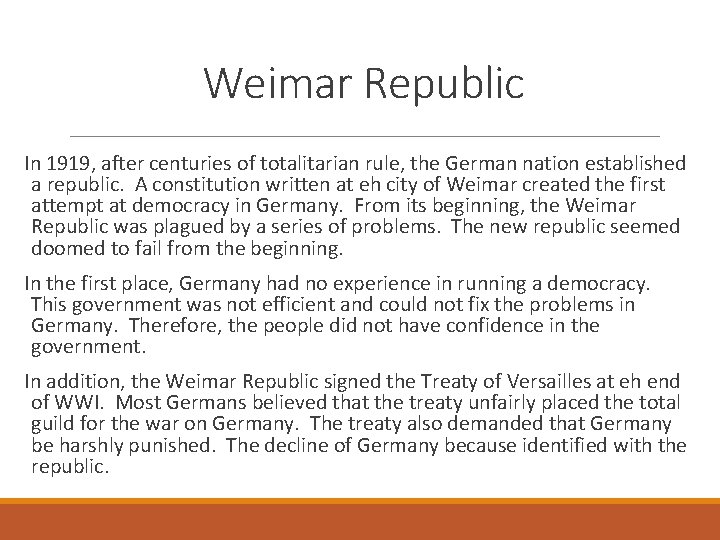 Weimar Republic

In 1919, after centuries of totalitarian rule, the German nation established a republic.  A constitution written at eh city of Weimar created the first attempt at democracy in Germany.  From its beginning, the Weimar Republic was plagued by a series of problems.  The new republic seemed doomed to fail from the beginning.

In the first place, Germany had no experience in running a democracy.  This government was not efficient and could not fix the problems in Germany.  Therefore, the people did not have confidence in the government.

In addition, the Weimar Republic signed the Treaty of Versailles at eh end of WWI.  Most Germans believed that the treaty unfairly placed the total guild for the war on Germany.  The treaty also demanded that Germany be harshly punished.  The decline of Germany because identified with the republic.